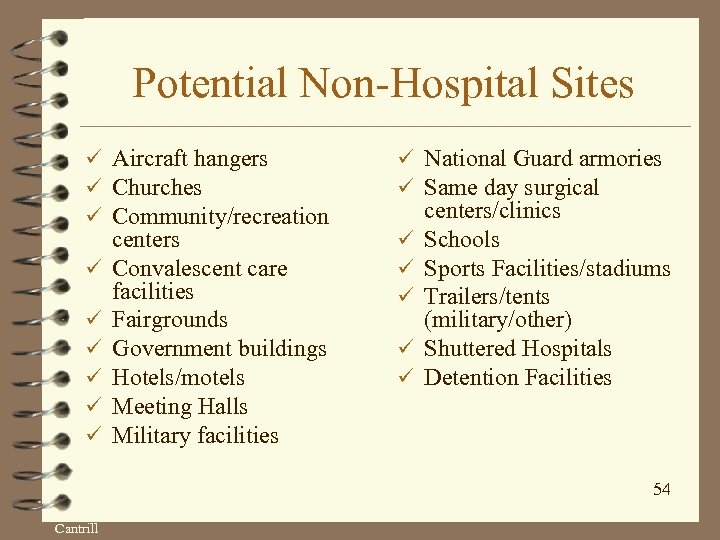 Potential Non-Hospital Sites

✓ Aircraft hangers
✓ Churches
✓ Community/recreation centers
✓ Convalescent care facilities
✓ Fairgrounds
✓ Government buildings
✓ Hotels/motels
✓ Meeting Halls
✓ Military facilities

✓ National Guard armories
✓ Same day surgical centers/clinics
✓ Schools
✓ Sports Facilities/stadiums
✓ Trailers/tents (military/other)
✓ Shuttered Hospitals
✓ Detention Facilities

54

Cantrill